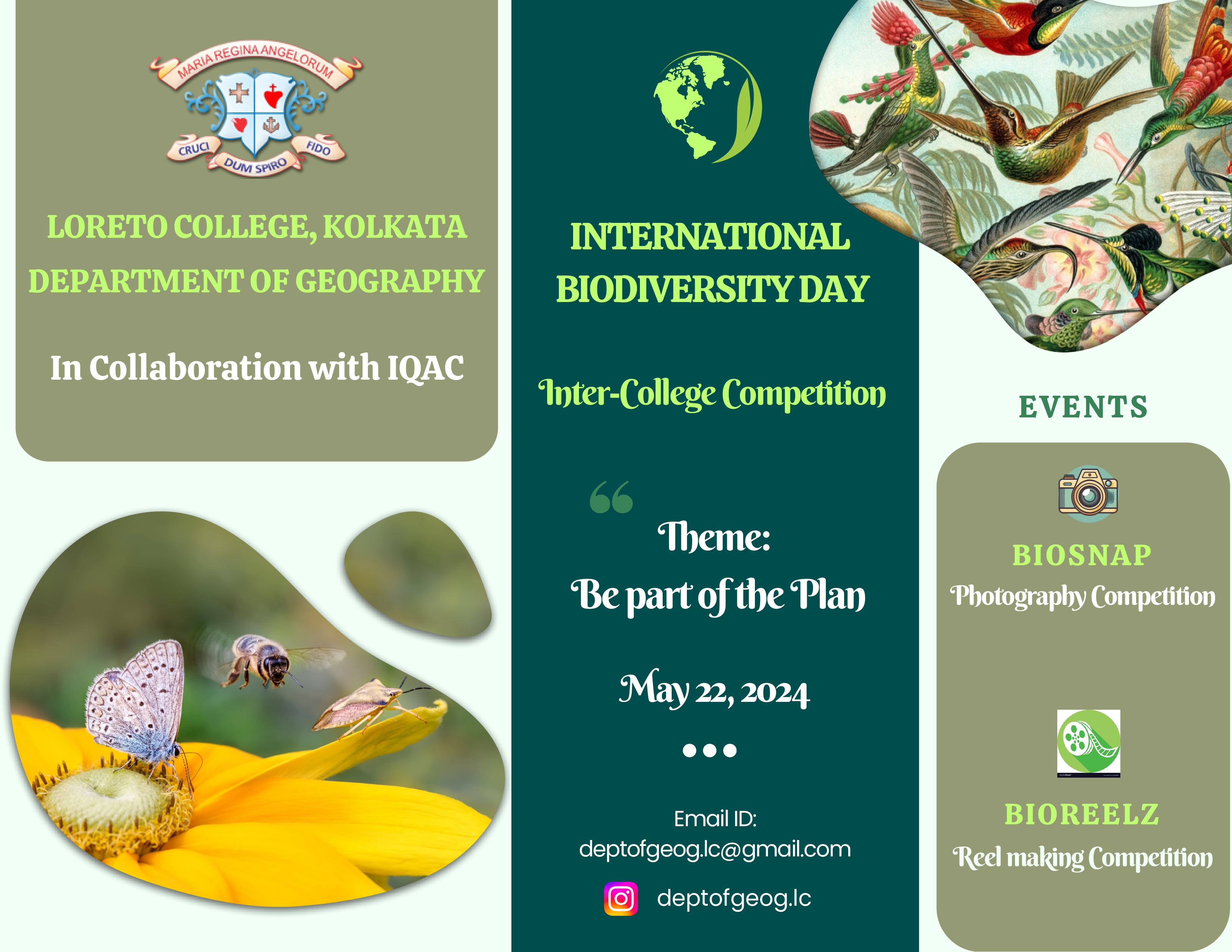 MARIA REGINA ANGELORUM
CRUCI DUM SPIRO FIDO

LORETO COLLEGE, KOLKATA
DEPARTMENT OF GEOGRAPHY

In Collaboration with IQAC

INTERNATIONAL BIODIVERSITY DAY

Inter-College Competition

Theme:
Be part of the Plan

May 22, 2024

Email ID:
deptofgeog.lc@gmail.com

deptofgeog.lc

EVENTS

BIOSNAP
Photography Competition

BIOREELZ
Reel making Competition